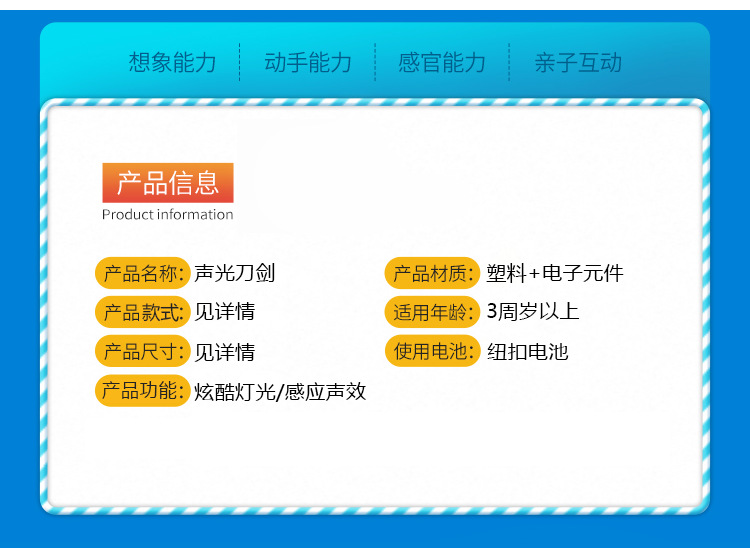 想象能力 动手能力 感官能力 亲子互动

产品信息
Product information

产品名称: 声光刀剑
产品款式: 见详情
产品尺寸: 见详情
产品功能: 炫酷灯光/感应声效

产品材质: 塑料+电子元件
适用年龄: 3周岁以上
使用电池: 纽扣电池